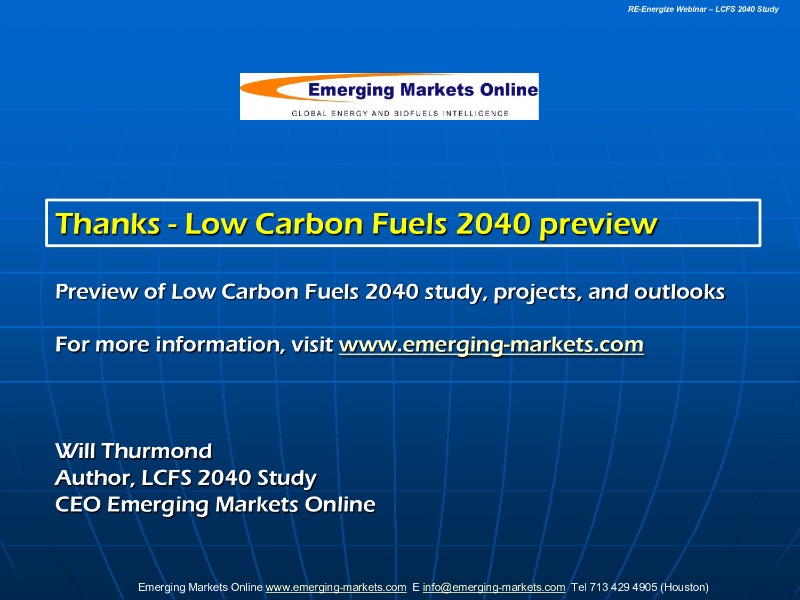 RE-Energize Webinar – LCFS 2040 Study

Emerging Markets Online
GLOBAL ENERGY AND BIOFUELS INTELLIGENCE

Thanks - Low Carbon Fuels 2040 preview

Preview of Low Carbon Fuels 2040 study, projects, and outlooks

For more information, visit www.emerging-markets.com

Will Thurmond
Author, LCFS 2040 Study
CEO Emerging Markets Online

Emerging Markets Online www.emerging-markets.com E info@emerging-markets.com Tel 713 429 4905 (Houston)